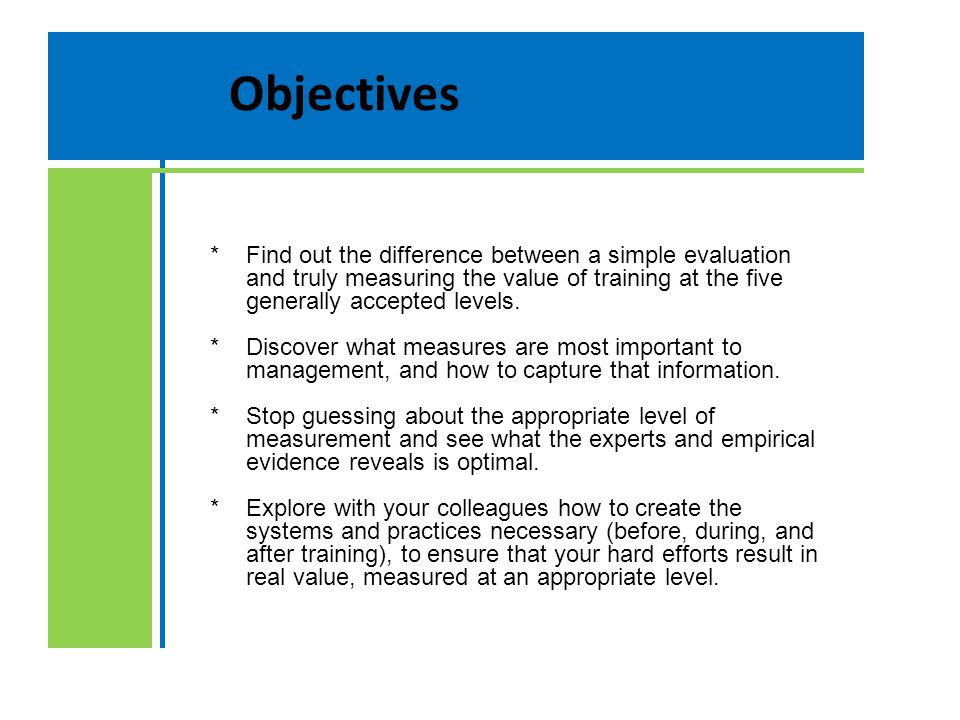 Objectives

* Find out the difference between a simple evaluation and truly measuring the value of training at the five generally accepted levels.

* Discover what measures are most important to management, and how to capture that information.

* Stop guessing about the appropriate level of measurement and see what the experts and empirical evidence reveals is optimal.

* Explore with your colleagues how to create the systems and practices necessary (before, during, and after training), to ensure that your hard efforts result in real value, measured at an appropriate level.